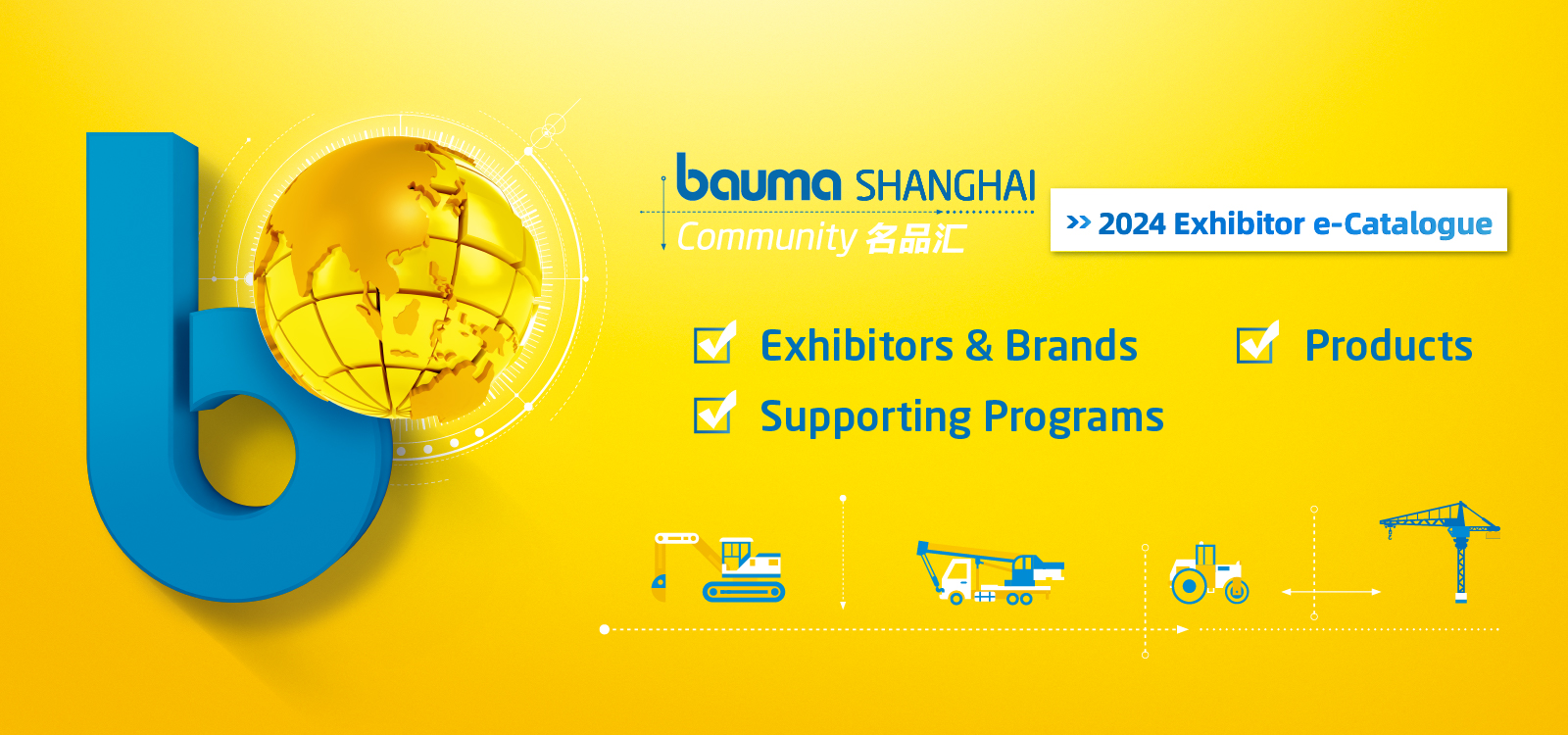 bauma SHANGHAI
Community 名品汇

>> 2024 Exhibitor e-Catalogue

Exhibitors & Brands

Products

Supporting Programs